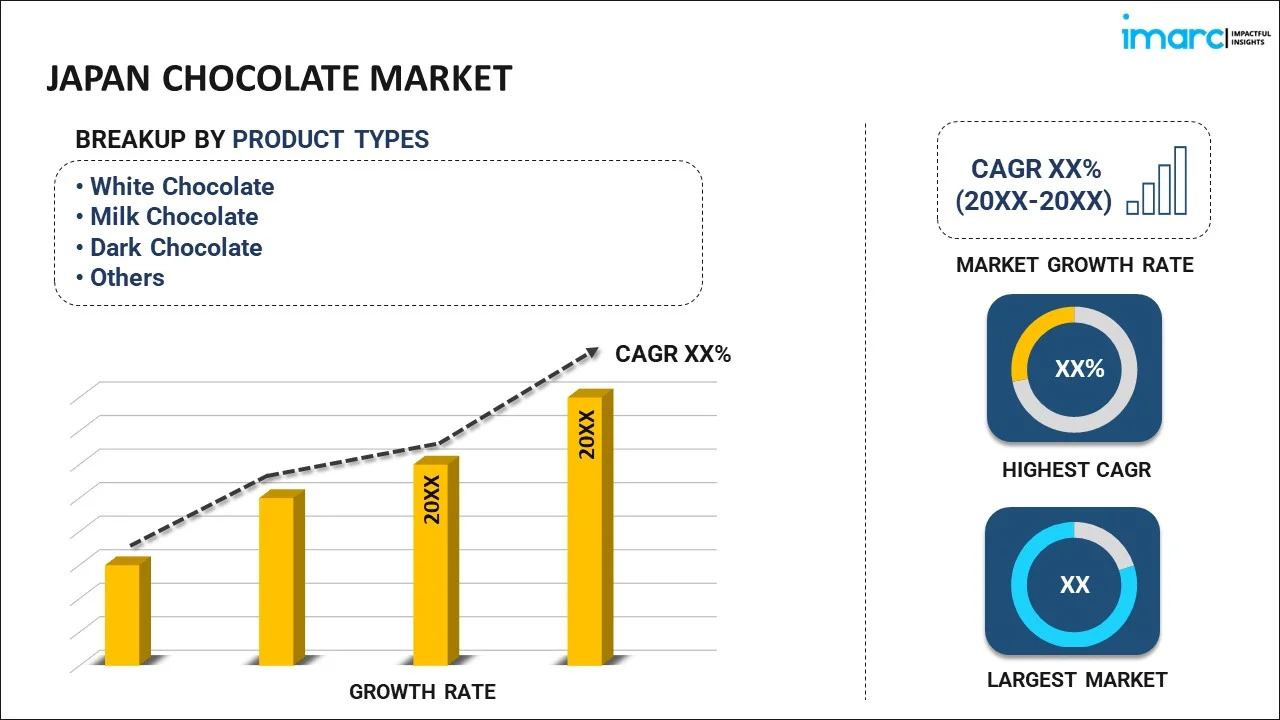 imarc IMPACTFUL INSIGHTS

JAPAN CHOCOLATE MARKET

BREAKUP BY PRODUCT TYPES

• White Chocolate
• Milk Chocolate
• Dark Chocolate
• Others

CAGR XX%

20XX

20XX

GROWTH RATE

CAGR XX% (20XX-20XX)

MARKET GROWTH RATE

XX%

HIGHEST CAGR

XX

LARGEST MARKET